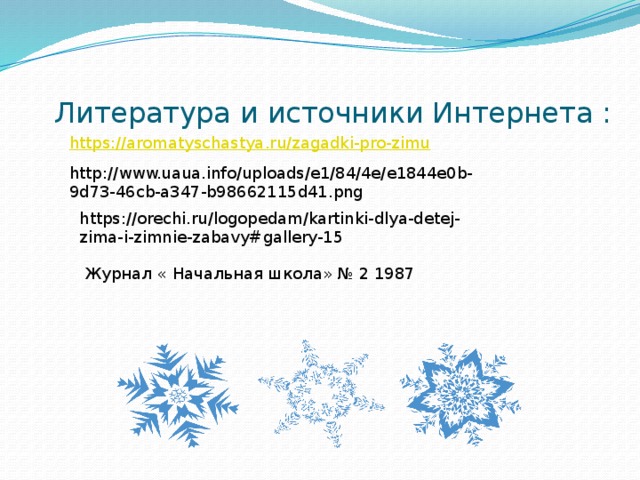 Литература и источники Интернета :

https://aromatyschastya.ru/zagadki-pro-zimu

http://www.uaua.info/uploads/e1/84/4e/e1844e0b-9d73-46cb-a347-b98662115d41.png

https://orechi.ru/logopedam/kartinki-dlya-detej-zima-i-zimnie-zabavy#gallery-15

Журнал « Начальная школа» № 2 1987